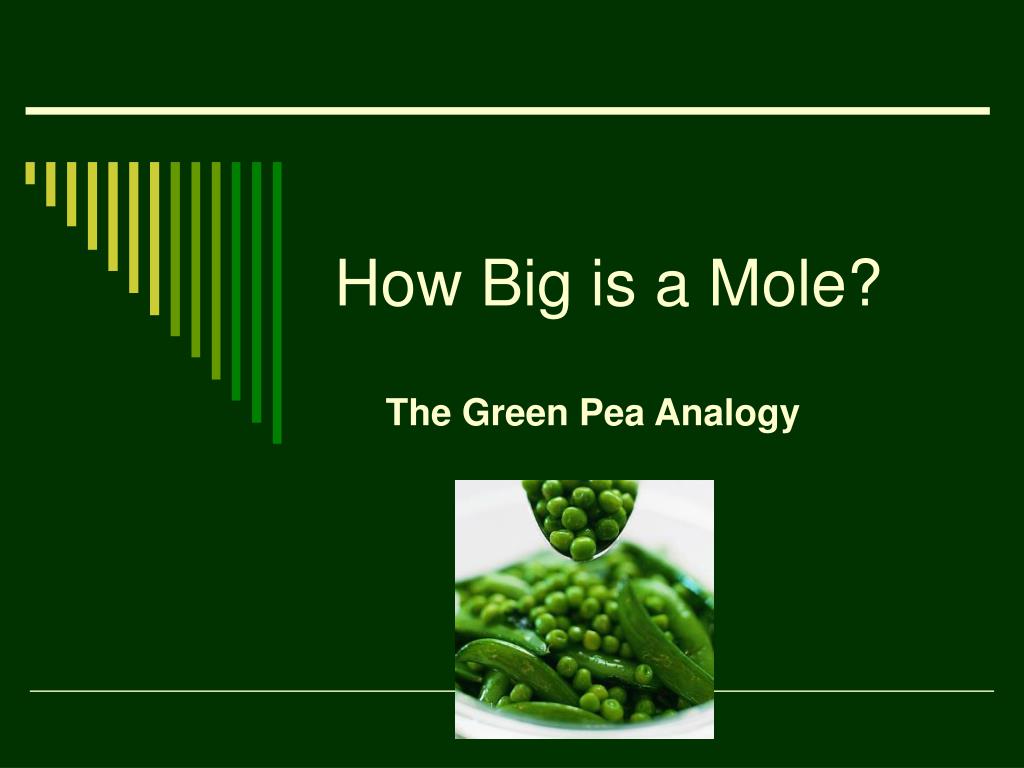 How Big is a Mole?

The Green Pea Analogy